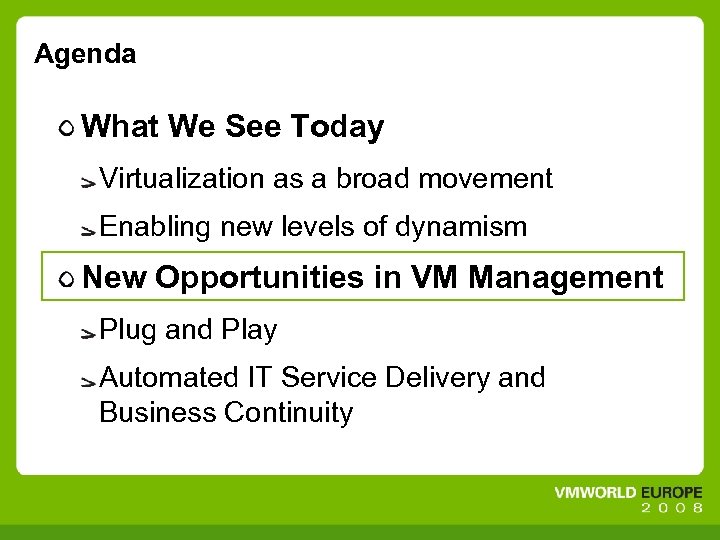 Agenda

What We See Today

Virtualization as a broad movement

Enabling new levels of dynamism

New Opportunities in VM Management

Plug and Play

Automated IT Service Delivery and Business Continuity

VMWORLD EUROPE 2008